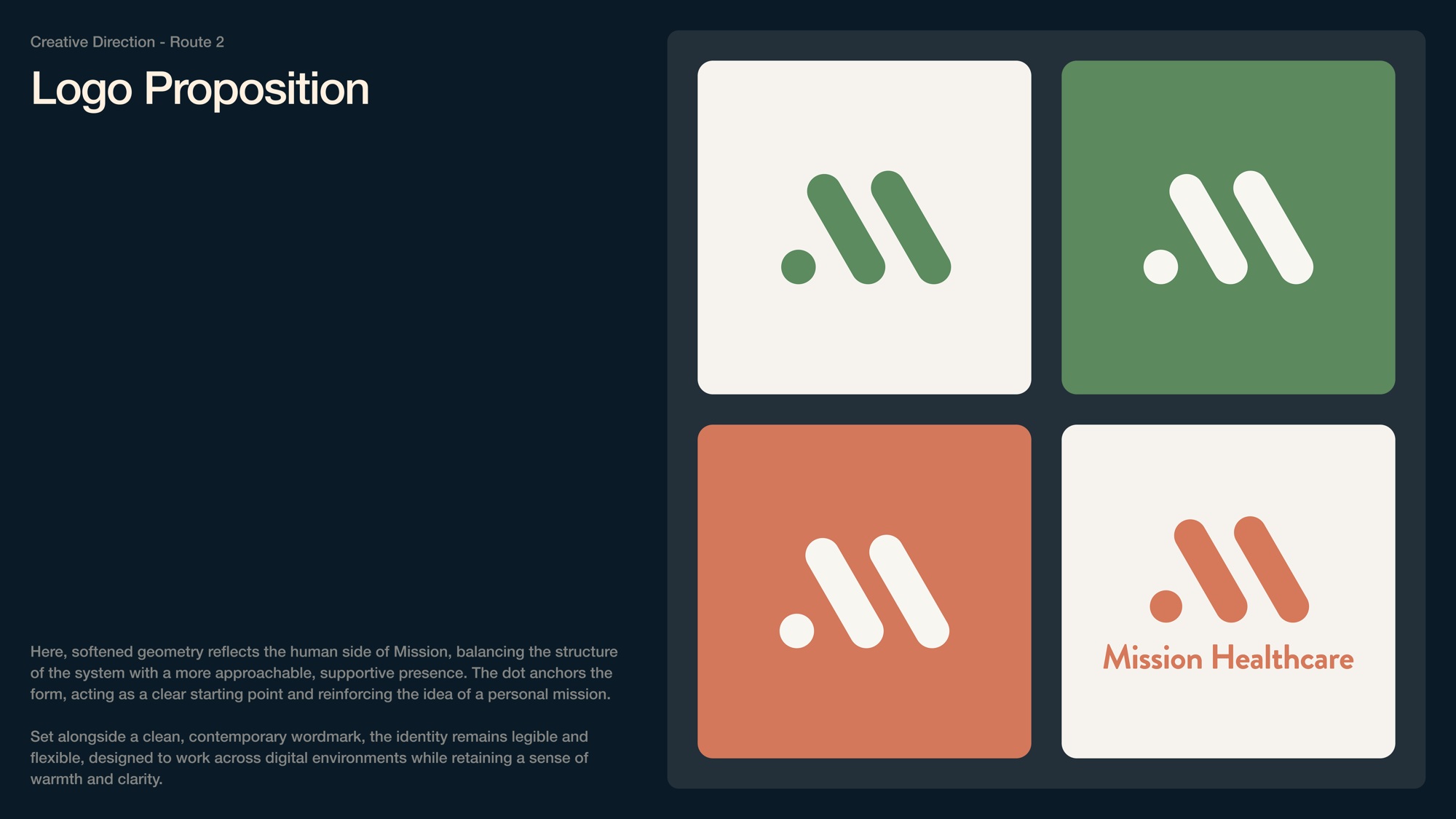 Creative Direction - Route 2

Logo Proposition

Here, softened geometry reflects the human side of Mission, balancing the structure of the system with a more approachable, supportive presence. The dot anchors the form, acting as a clear starting point and reinforcing the idea of a personal mission.

Set alongside a clean, contemporary wordmark, the identity remains legible and flexible, designed to work across digital environments while retaining a sense of warmth and clarity.

Mission Healthcare